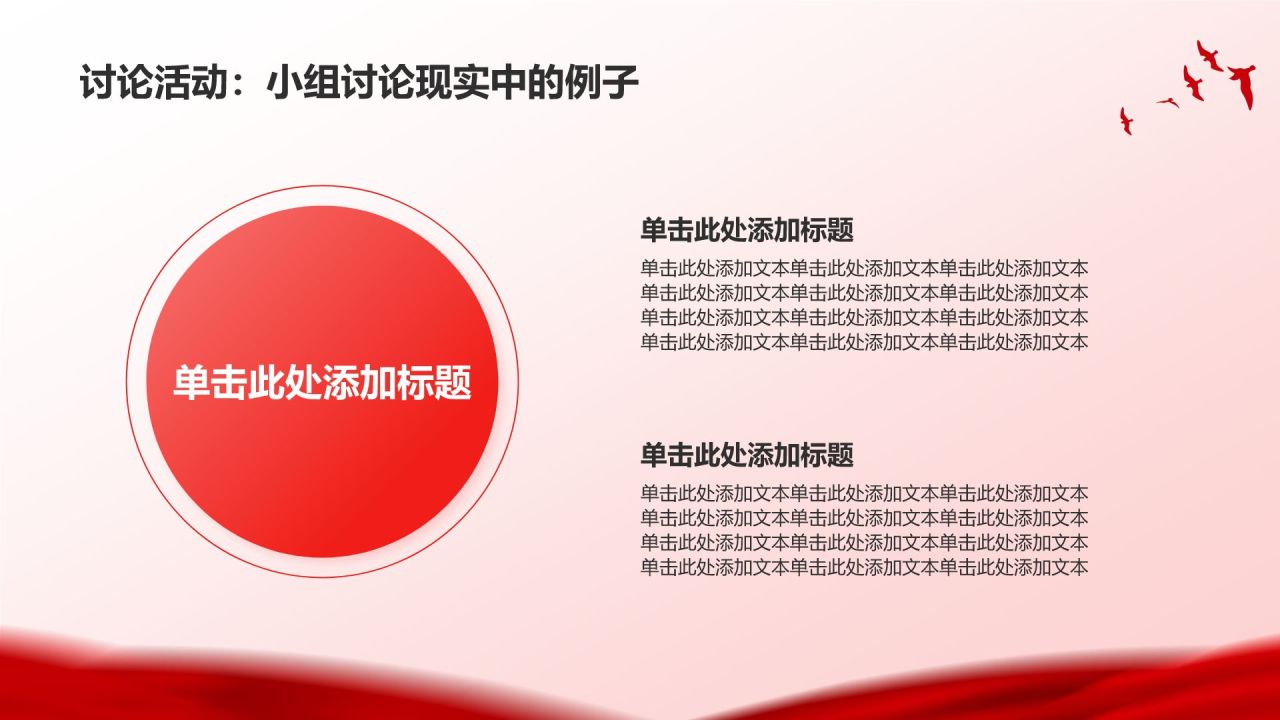 讨论活动：小组讨论现实中的例子

单击此处添加标题

单击此处添加标题

单击此处添加文本单击此处添加文本单击此处添加文本单击此处添加文本单击此处添加文本单击此处添加文本单击此处添加文本单击此处添加文本单击此处添加文本单击此处添加文本单击此处添加文本单击此处添加文本

单击此处添加标题

单击此处添加文本单击此处添加文本单击此处添加文本单击此处添加文本单击此处添加文本单击此处添加文本单击此处添加文本单击此处添加文本单击此处添加文本单击此处添加文本单击此处添加文本单击此处添加文本